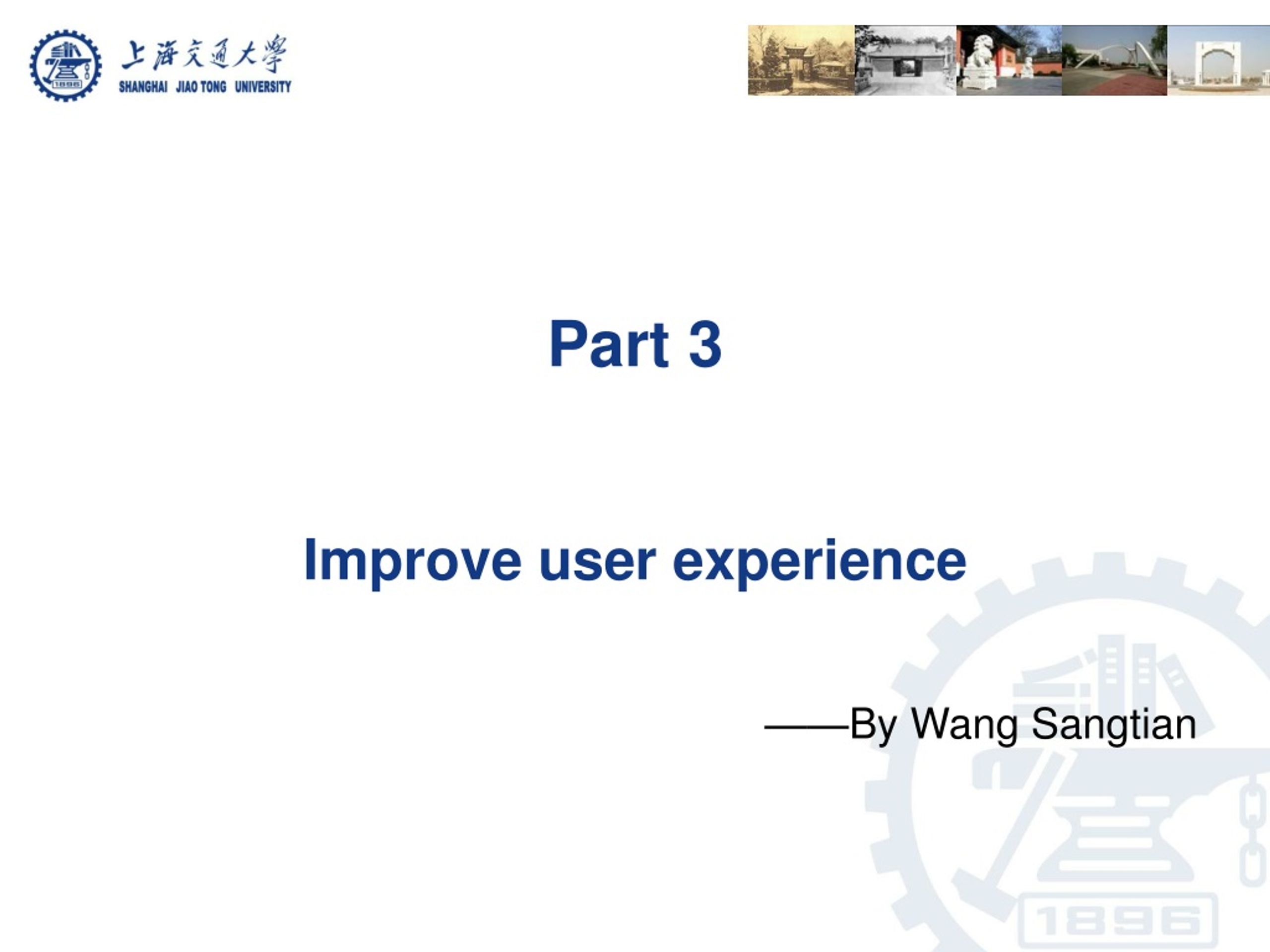 1896

上海交通大學
SHANGHAI JIAO TONG UNIVERSITY

Part 3

Improve user experience

——By Wang Sangtian

1896